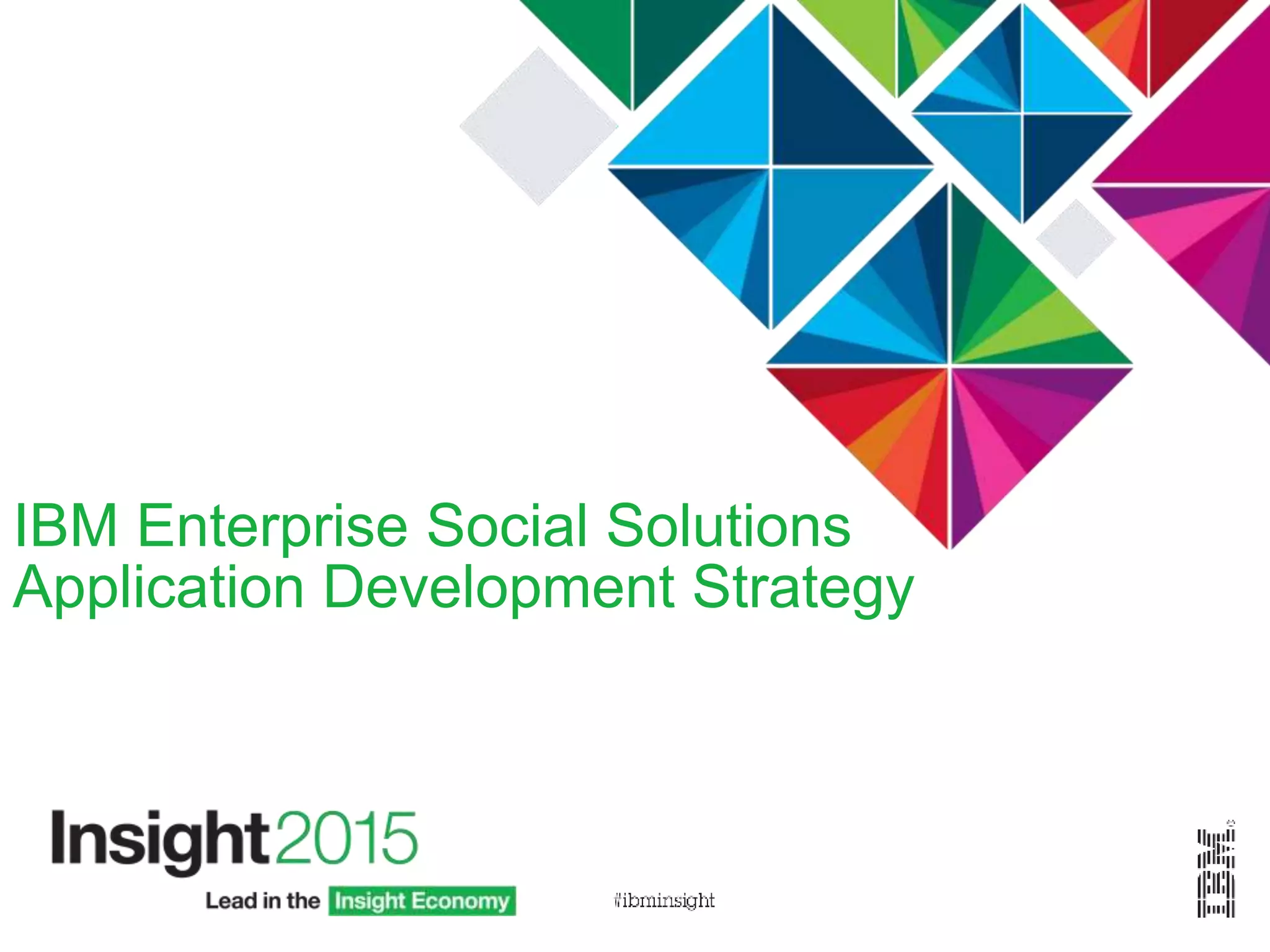 IBM Enterprise Social Solutions
Application Development Strategy

Insight2015

Lead in the Insight Economy

#ibminsight

IBM